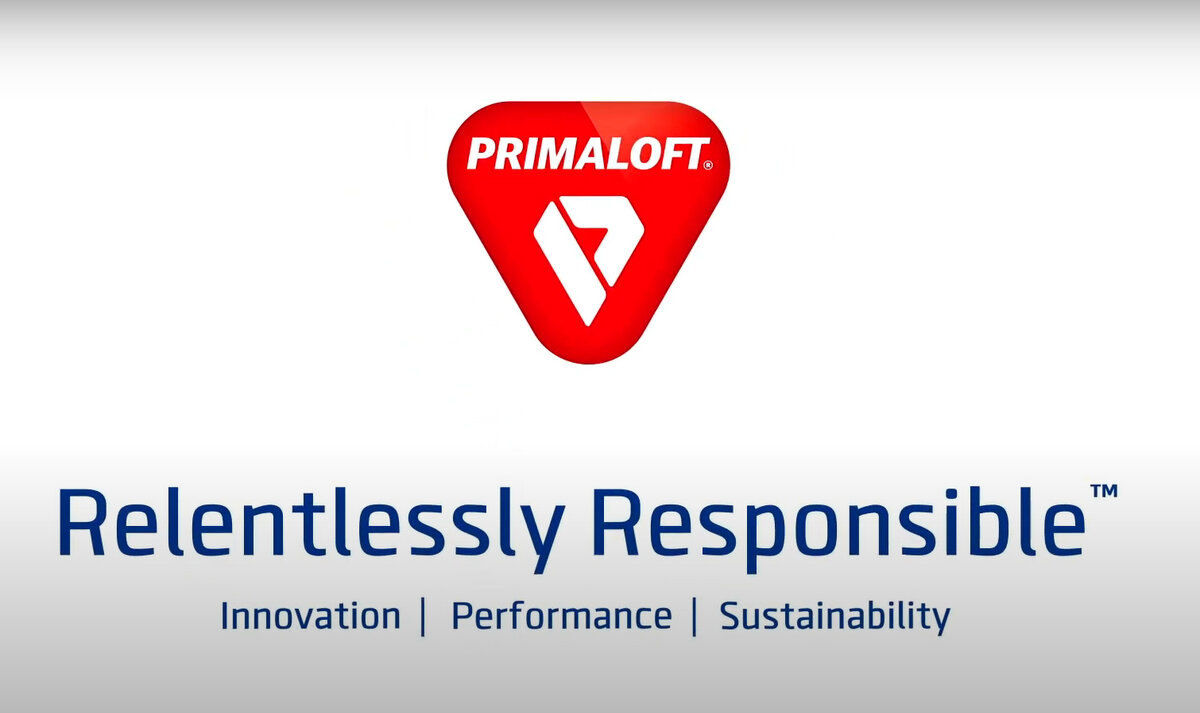 PRIMALOFT®

Relentlessly Responsible™

Innovation | Performance | Sustainability